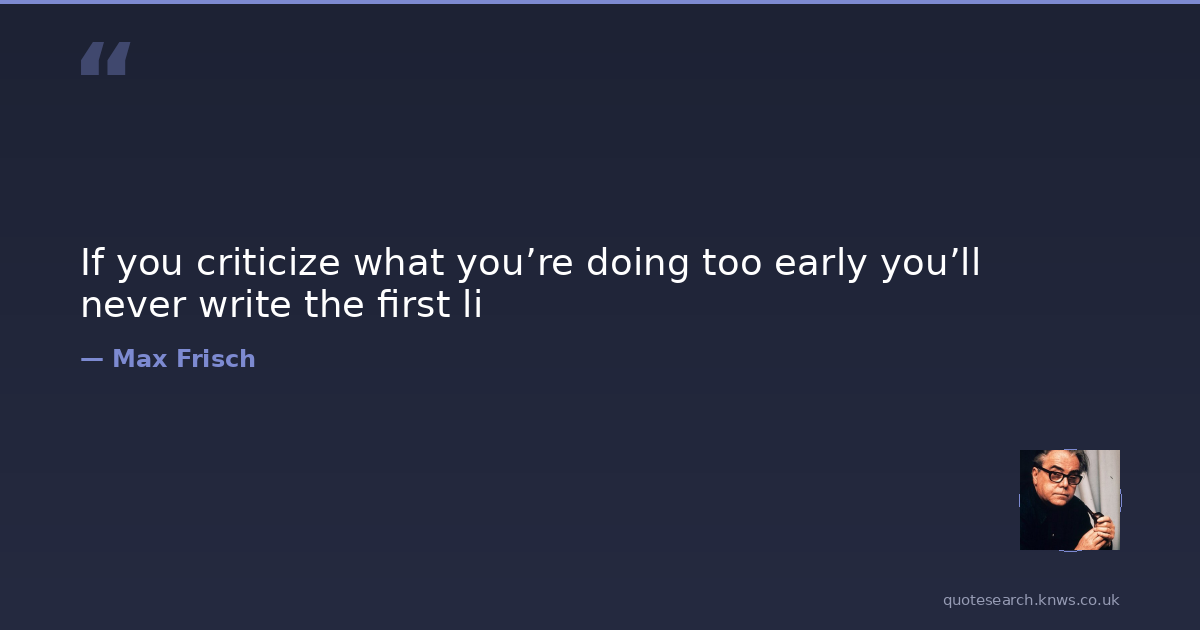 “

If you criticize what you’re doing too early you’ll never write the first li

— Max Frisch

quotesearch.knws.co.uk